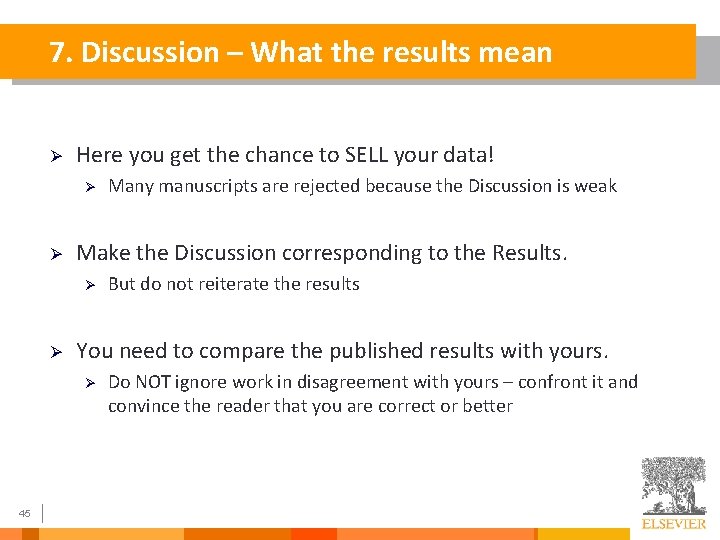 7. Discussion – What the results mean

➢ Here you get the chance to SELL your data!

➢ Many manuscripts are rejected because the Discussion is weak

➢ Make the Discussion corresponding to the Results.

➢ But do not reiterate the results

➢ You need to compare the published results with yours.

➢ Do NOT ignore work in disagreement with yours – confront it and convince the reader that you are correct or better

45

ELSEVIER